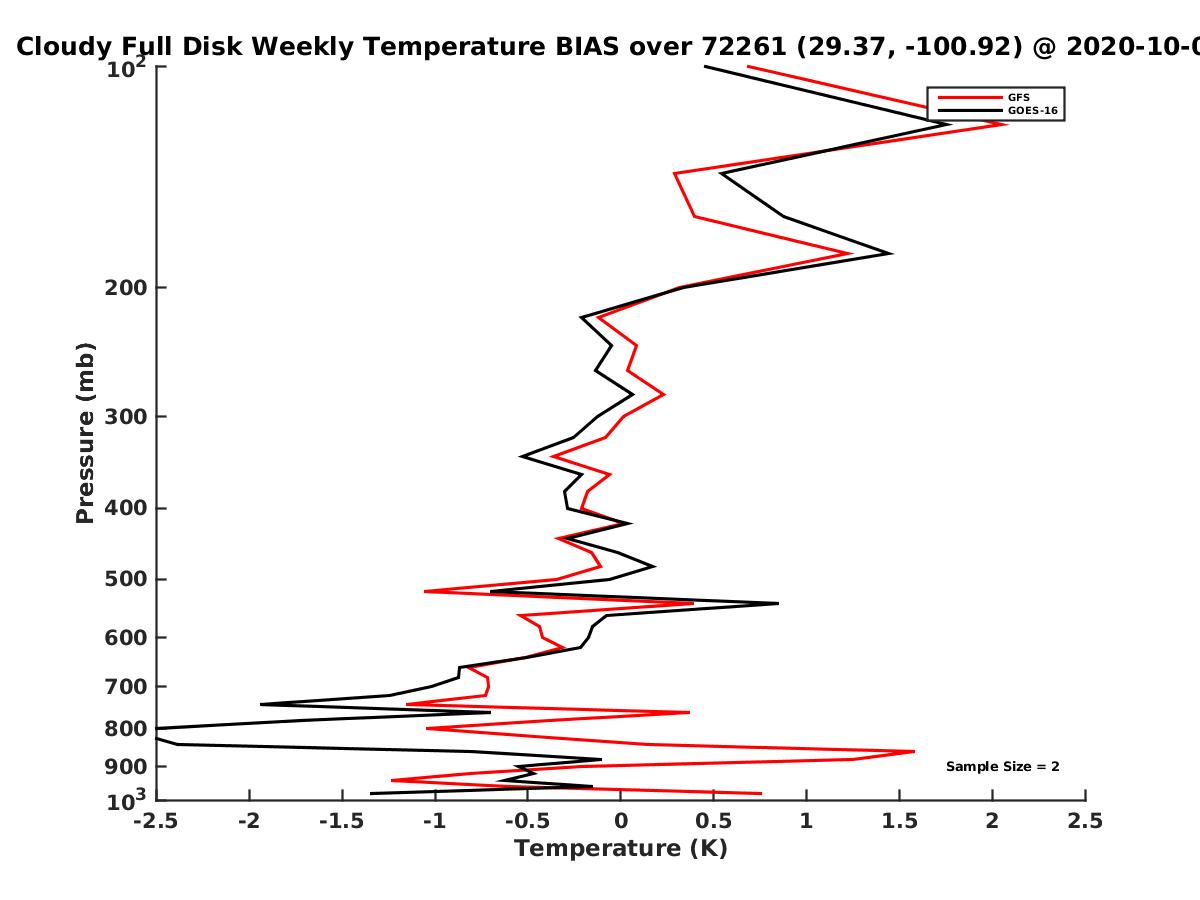 Cloudy Full Disk Weekly Temperature BIAS over 72261 (29.37, -100.92) @ 2020-10-0

GFS
GOES-16

Sample Size = 2

Pressure (mb)

$10^2$
200
300
400
500
600
700
800
900
$10^3$

-2.5
-2
-1.5
-1
-0.5
0
0.5
1
1.5
2
2.5

Temperature (K)